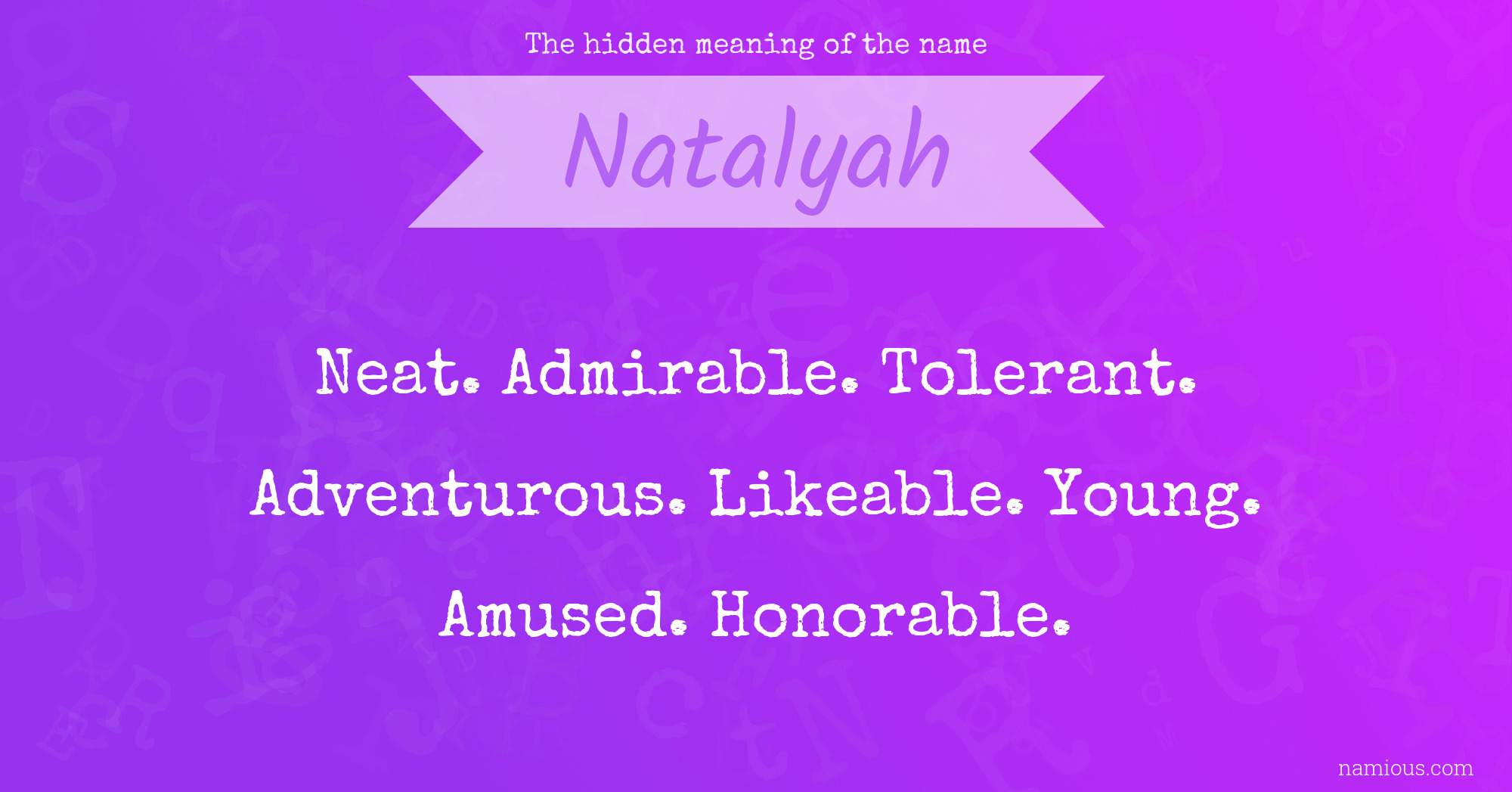 The hidden meaning of the name

Natalyah

Neat. Admirable. Tolerant. Adventurous. Likeable. Young. Amused. Honorable.

namious.com